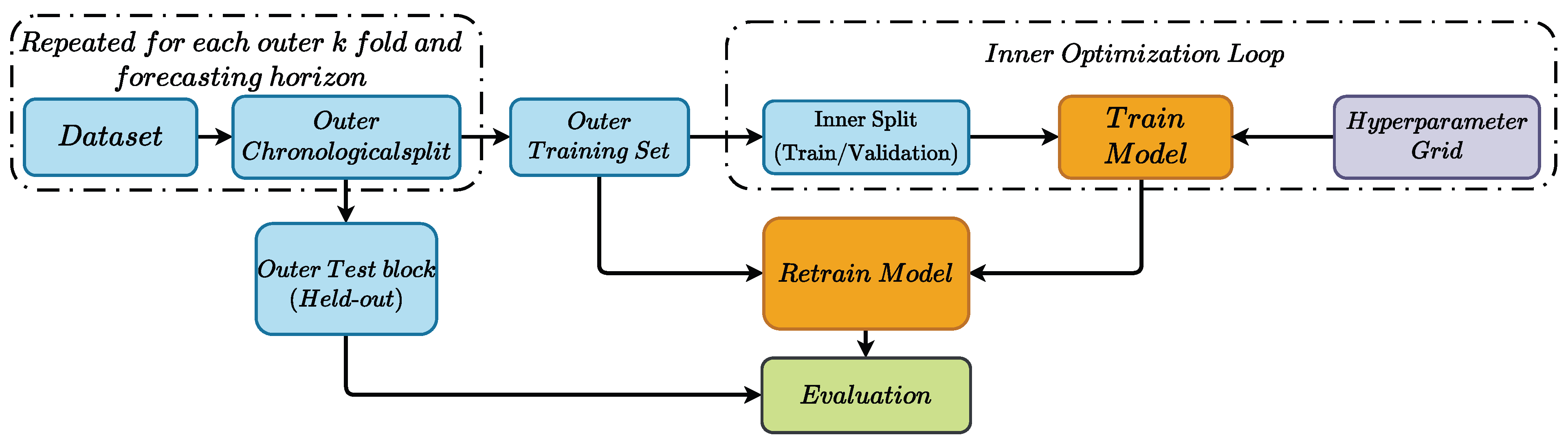 Repeated for each outer k fold and forecasting horizon

Dataset

Outer Chronologicalsplit

Outer Training Set

Inner Optimization Loop

Inner Split (Train/Validation)

Train Model

Hyperparameter Grid

Outer Test block (Held-out)

Retrain Model

Evaluation